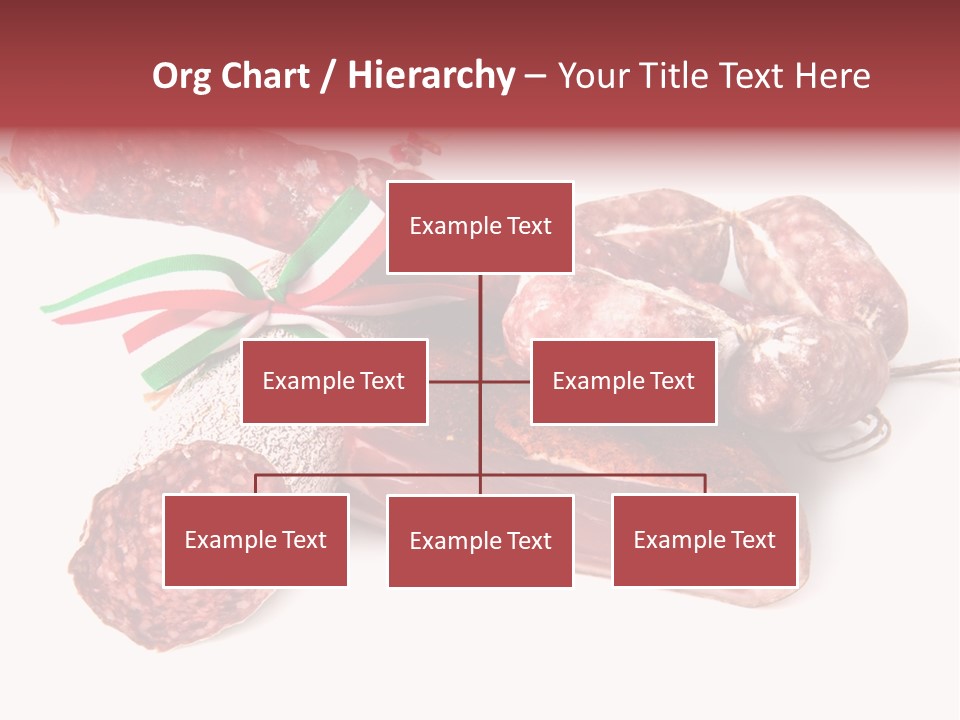 Org Chart / Hierarchy – Your Title Text Here

Example Text

Example Text

Example Text

Example Text

Example Text

Example Text